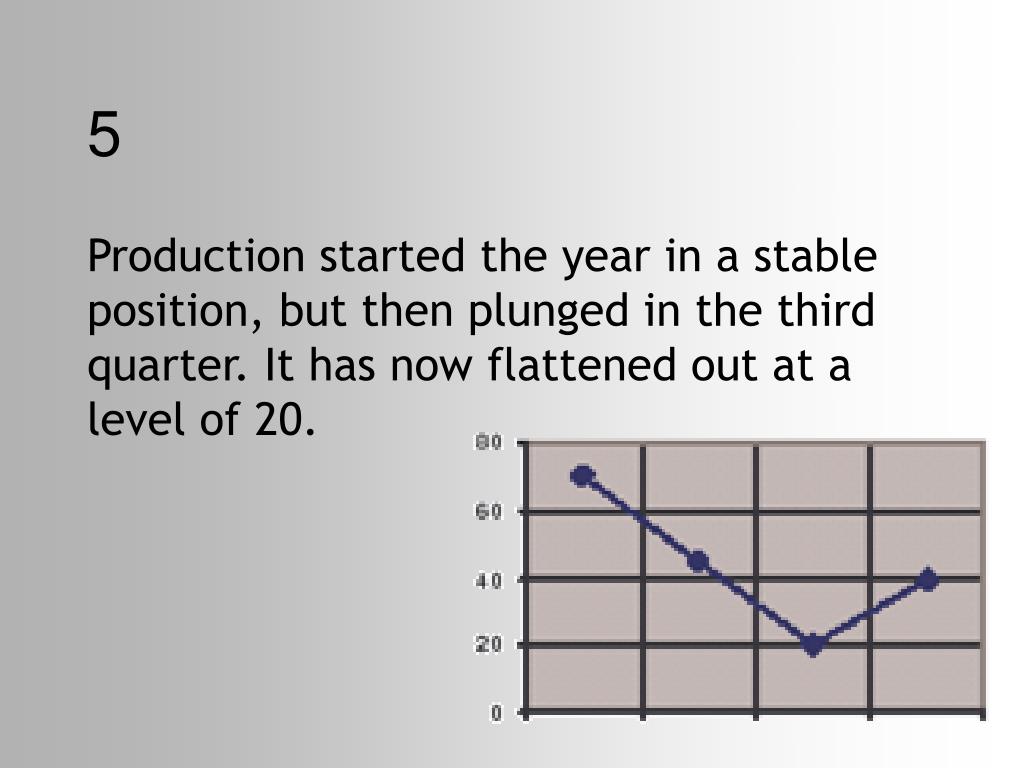 5

Production started the year in a stable position, but then plunged in the third quarter. It has now flattened out at a level of 20.

80
60
40
20
0